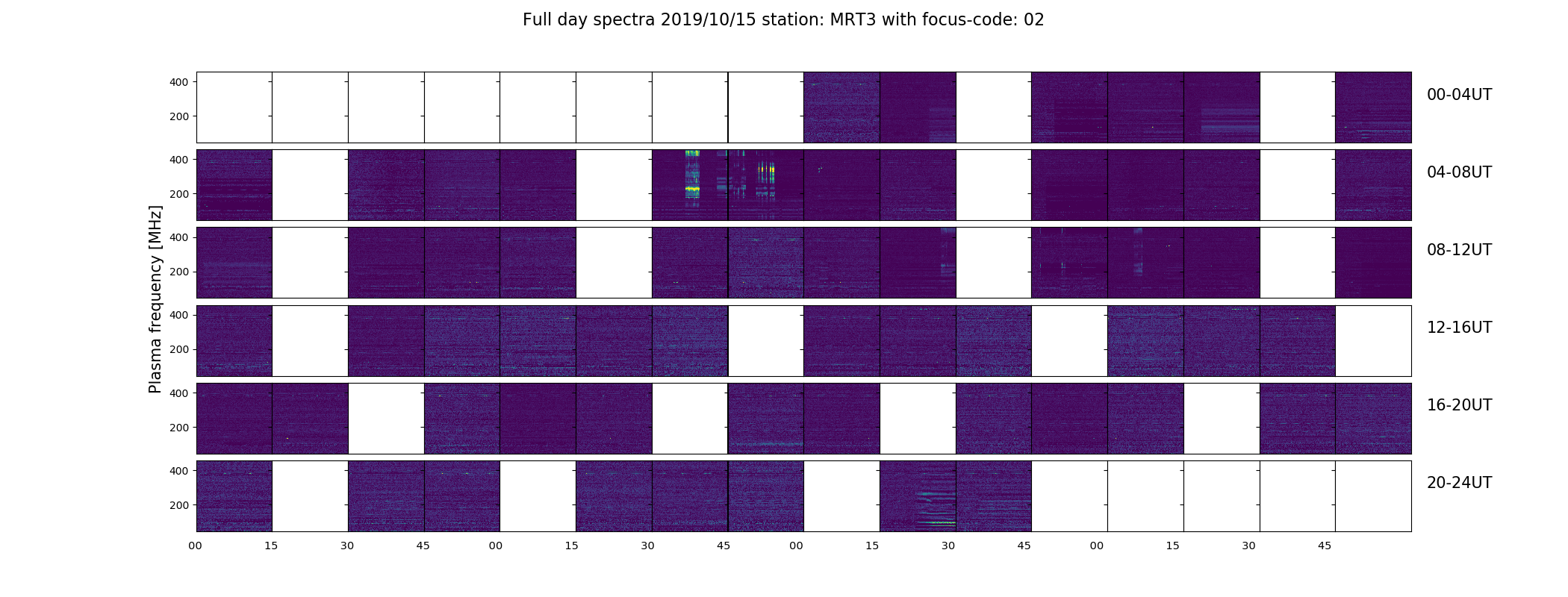 Full day spectra 2019/10/15 station: MRT3 with focus-code: 02

Plasma frequency [MHz]

400
200
00-04UT

400
200
04-08UT

400
200
08-12UT

400
200
12-16UT

400
200
16-20UT

400
200
20-24UT

00 15 30 45 00 15 30 45 00 15 30 45 00 15 30 45